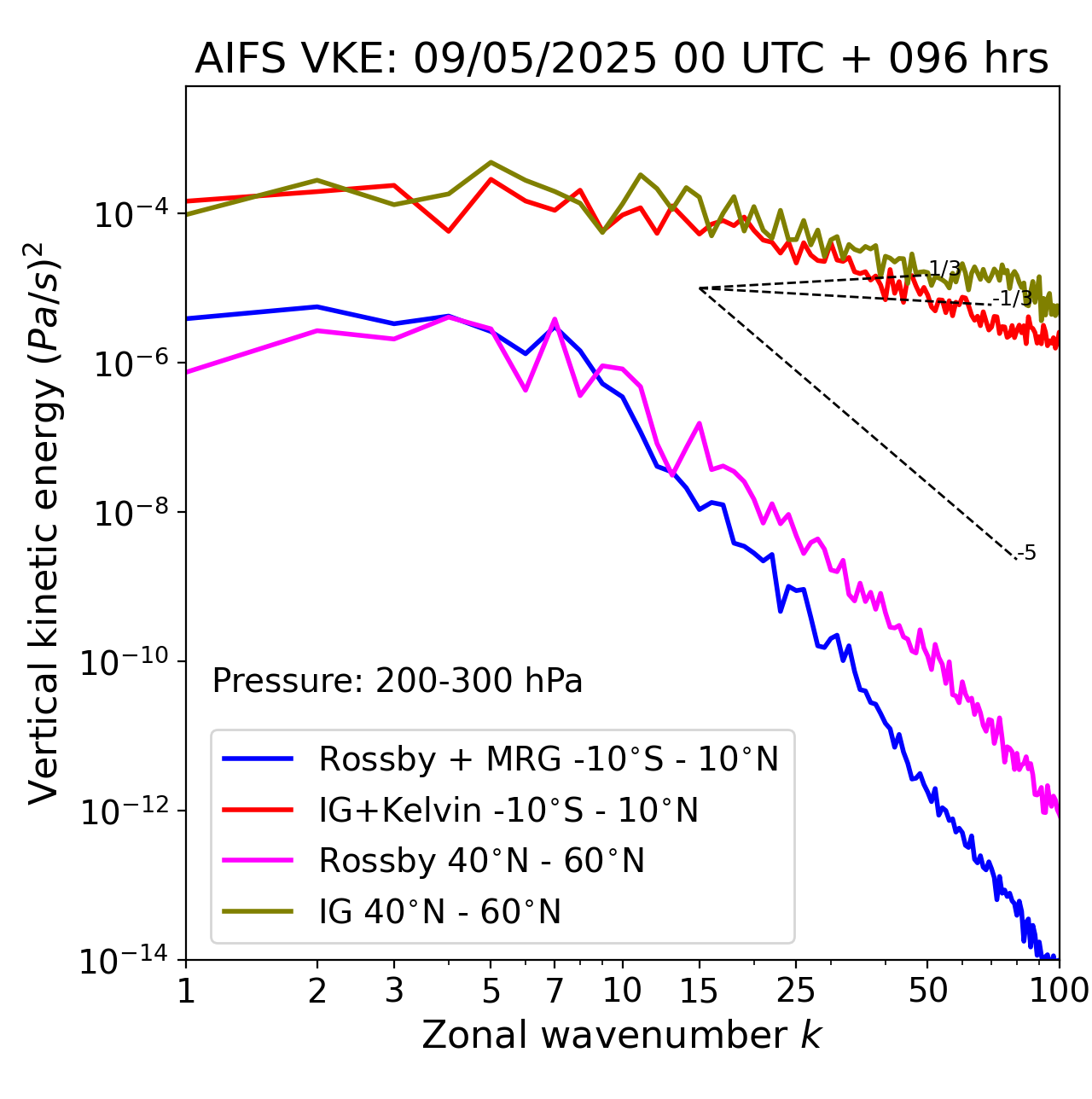 AIFS VKE: 09/05/2025 00 UTC + 096 hrs

Vertical kinetic energy $(Pa/s)^2$

$10^{-4}$
$10^{-6}$
$10^{-8}$
$10^{-10}$
$10^{-12}$
$10^{-14}$

1/3
-1/3
-5

Pressure: 200-300 hPa

Rossby + MRG -10°S - 10°N
IG+Kelvin -10°S - 10°N
Rossby 40°N - 60°N
IG 40°N - 60°N

1 2 3 5 7 10 15 25 50 100

Zonal wavenumber $k$